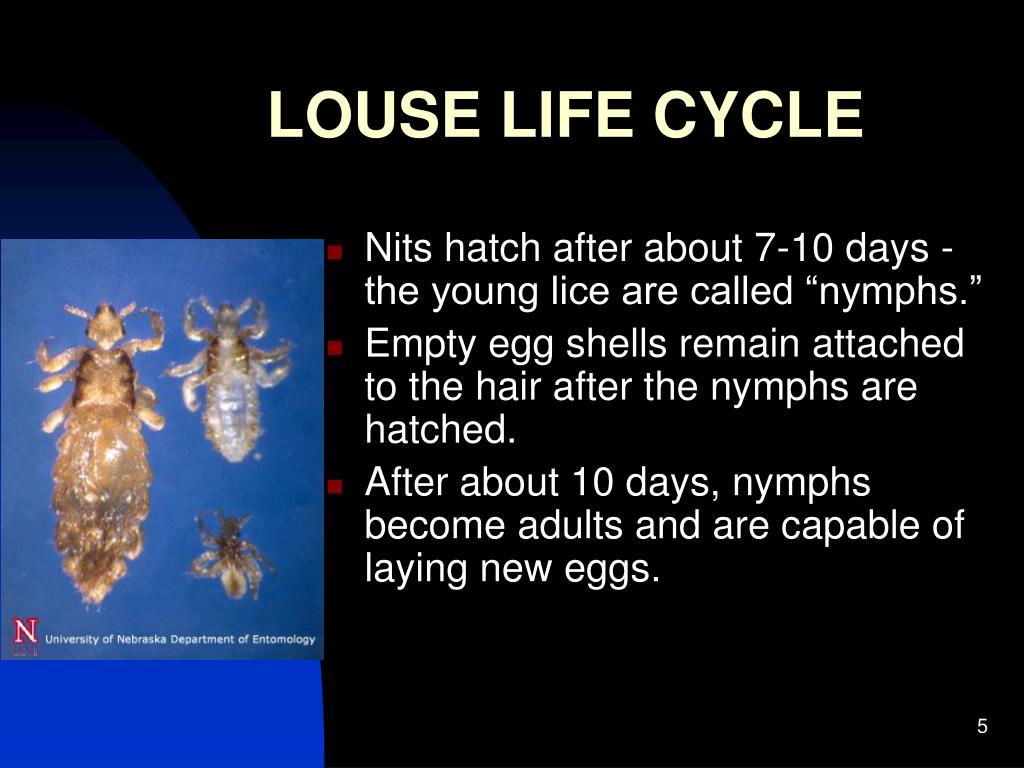 LOUSE LIFE CYCLE

N University of Nebraska Department of Entomology

- Nits hatch after about 7-10 days - the young lice are called “nymphs.”
- Empty egg shells remain attached to the hair after the nymphs are hatched.
- After about 10 days, nymphs become adults and are capable of laying new eggs.

5